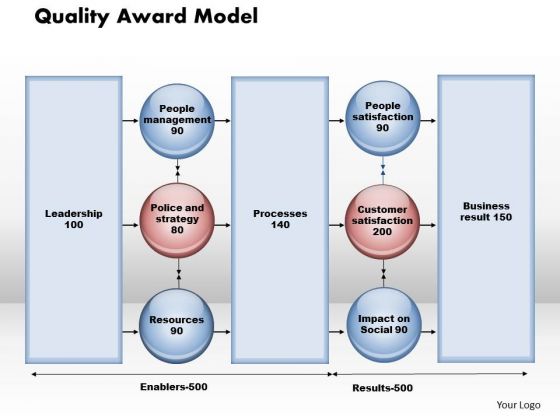 Quality Award Model

Leadership 100

People management 90

Police and strategy 80

Resources 90

Processes 140

People satisfaction 90

Customer satisfaction 200

Impact on Social 90

Business result 150

Enablers-500

Results-500

Your Logo